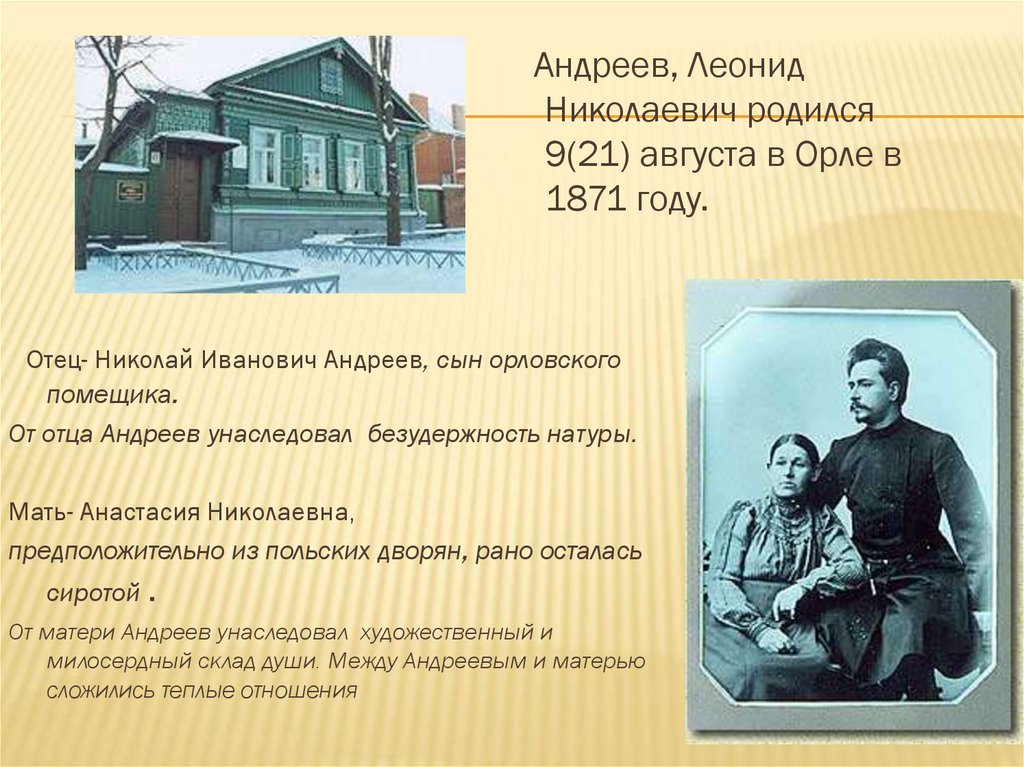 Андреев, Леонид Николаевич родился 9(21) августа в Орле в 1871 году.

Отец- Николай Иванович Андреев, сын орловского помещика.

От отца Андреев унаследовал безудержность натуры.

Мать- Анастасия Николаевна,

предположительно из польских дворян, рано осталась сиротой .

От матери Андреев унаследовал художественный и милосердный склад души. Между Андреевым и матерью сложились теплые отношения